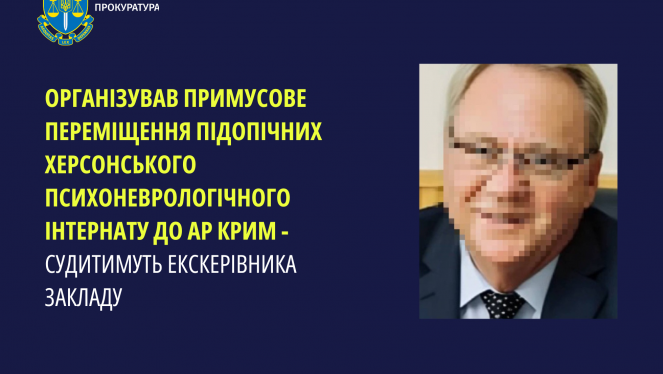 ПРОКУРАТУРА

ОРГАНІЗУВАВ ПРИМУСОВЕ ПЕРЕМІЩЕННЯ ПІДОПІЧНИХ ХЕРСОНСЬКОГО ПСИХОНЕВРОЛОГІЧНОГО ІНТЕРНАТУ ДО АР КРИМ - СУДИТИМУТЬ ЕКСКЕРІВНИКА ЗАКЛАДУ